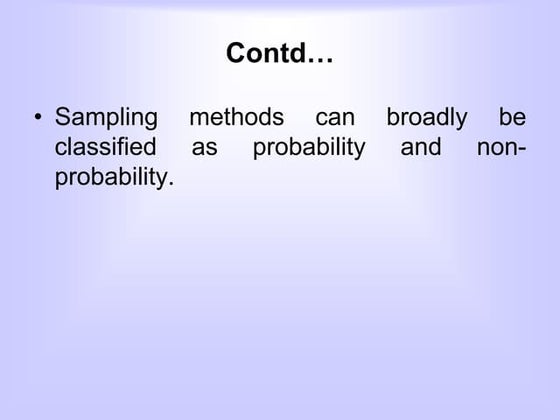 Contd…

• Sampling methods can broadly be classified as probability and non-probability.